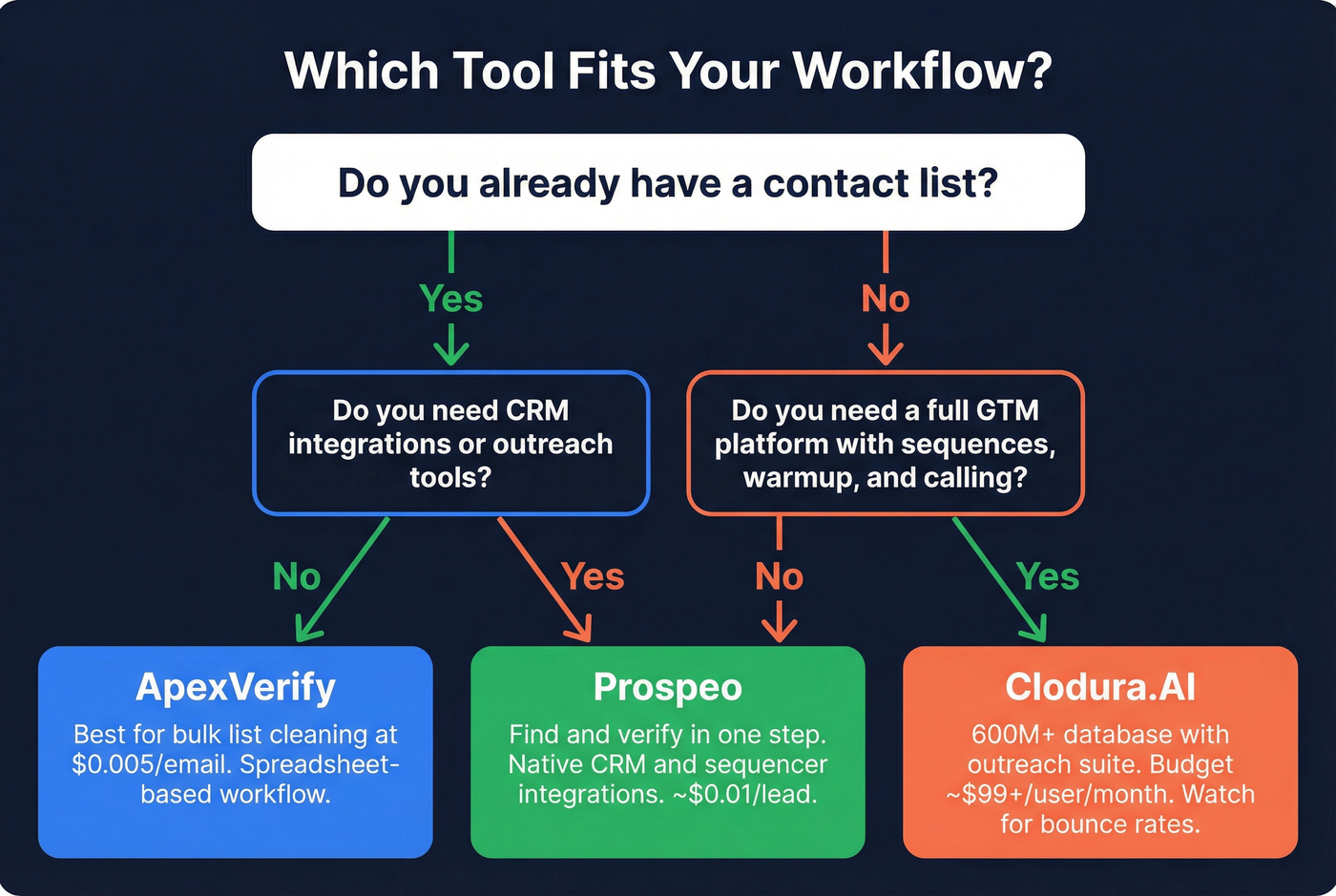 Which Tool Fits Your Workflow?

Do you already have a contact list?

Yes

No

Do you need CRM integrations or outreach tools?

Do you need a full GTM platform with sequences, warmup, and calling?

No

Yes

No

Yes

ApexVerify
Best for bulk list cleaning at \$0.005/email. Spreadsheet-based workflow.

Prospeo
Find and verify in one step. Native CRM and sequencer integrations. ~\$0.01/lead.

Clodura.AI
600M+ database with outreach suite. Budget ~\$99+/user/month. Watch for bounce rates.